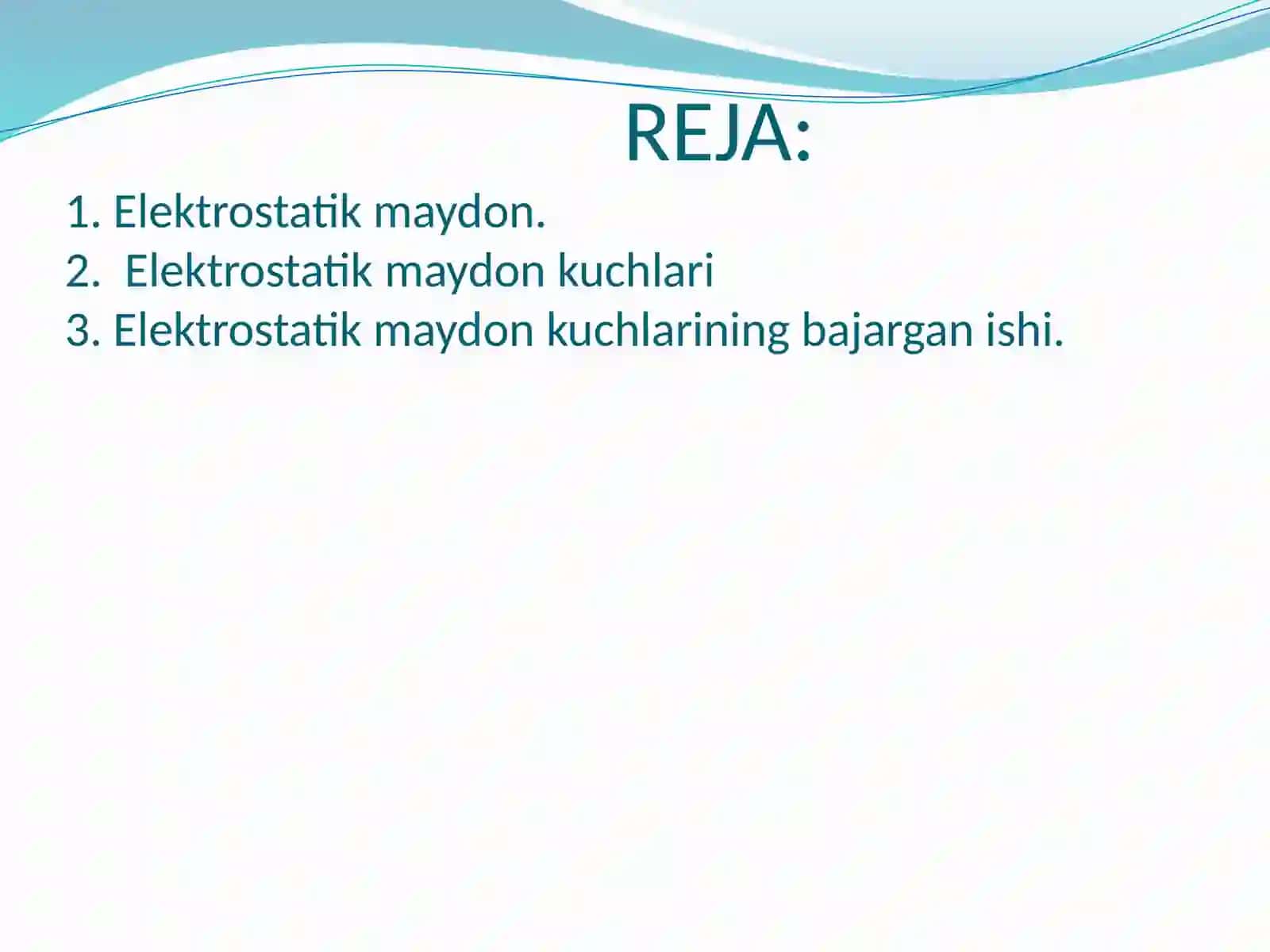 REJA:

1. Elektrostatik maydon.
2. Elektrostatik maydon kuchlari
3. Elektrostatik maydon kuchlarining bajargan ishi.